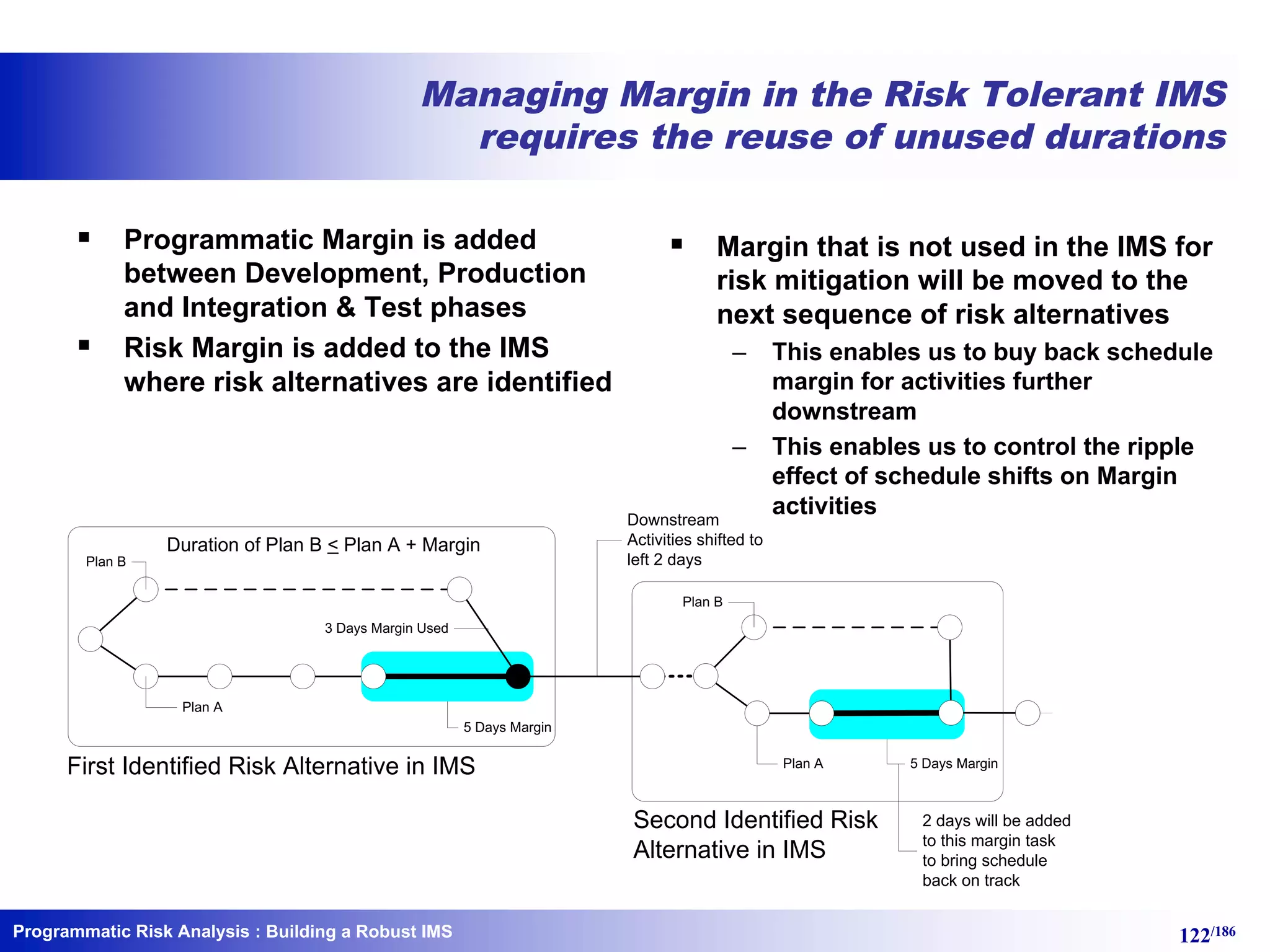 Managing Margin in the Risk Tolerant IMS requires the reuse of unused durations

▪ Programmatic Margin is added between Development, Production and Integration & Test phases

▪ Risk Margin is added to the IMS where risk alternatives are identified

▪ Margin that is not used in the IMS for risk mitigation will be moved to the next sequence of risk alternatives

– This enables us to buy back schedule margin for activities further downstream

– This enables us to control the ripple effect of schedule shifts on Margin activities

Duration of Plan B $\leq$ Plan A + Margin

Plan B

3 Days Margin Used

Plan A

5 Days Margin

First Identified Risk Alternative in IMS

Downstream Activities shifted to left 2 days

Plan B

Plan A

5 Days Margin

Second Identified Risk Alternative in IMS

2 days will be added to this margin task to bring schedule back on track

Programmatic Risk Analysis : Building a Robust IMS

122/186